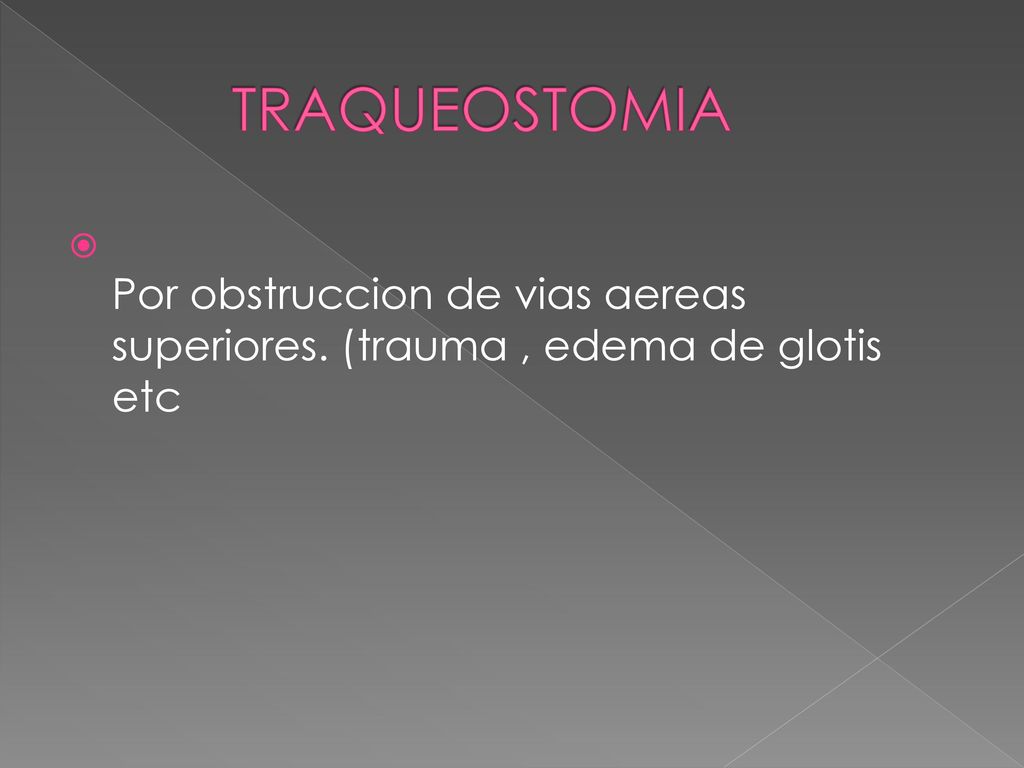 TRAQUEOSTOMIA

Por obstruccion de vias aereas superiores. (trauma , edema de glotis etc